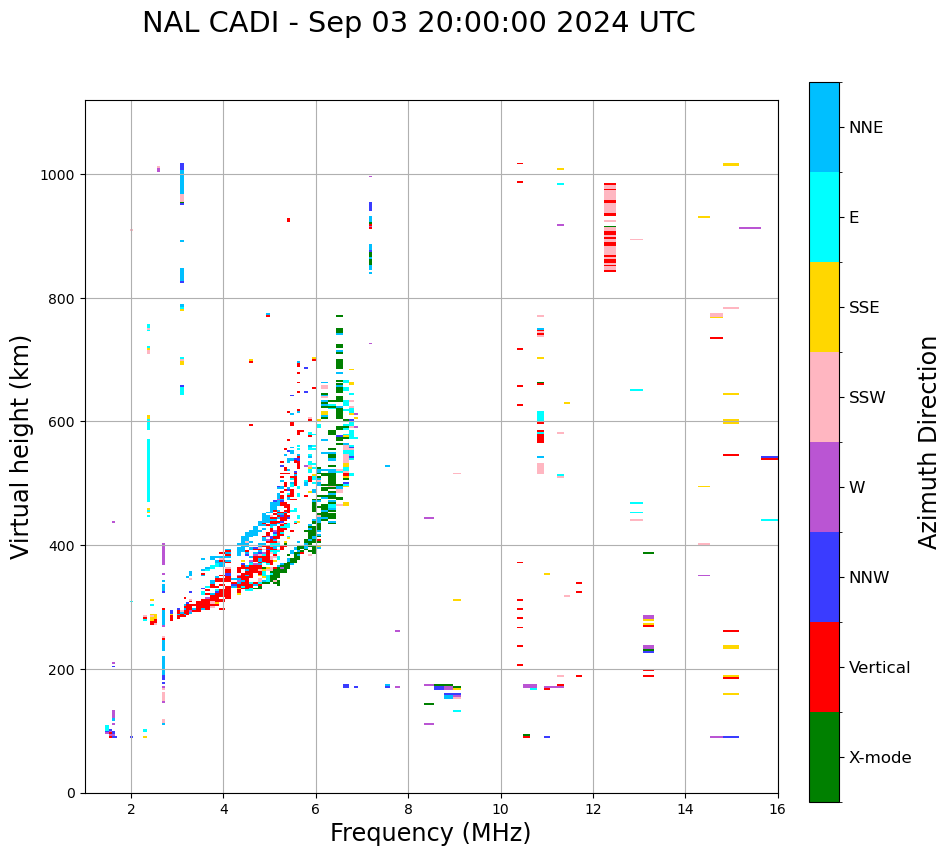 NAL CADI - Sep 03 20:00:00 2024 UTC

Virtual height (km)

1000
800
600
400
200
0

2
4
6
8
10
12
14
16

Frequency (MHz)

NNE
E
SSE
SSW
W
NNW
Vertical
X-mode

Azimuth Direction